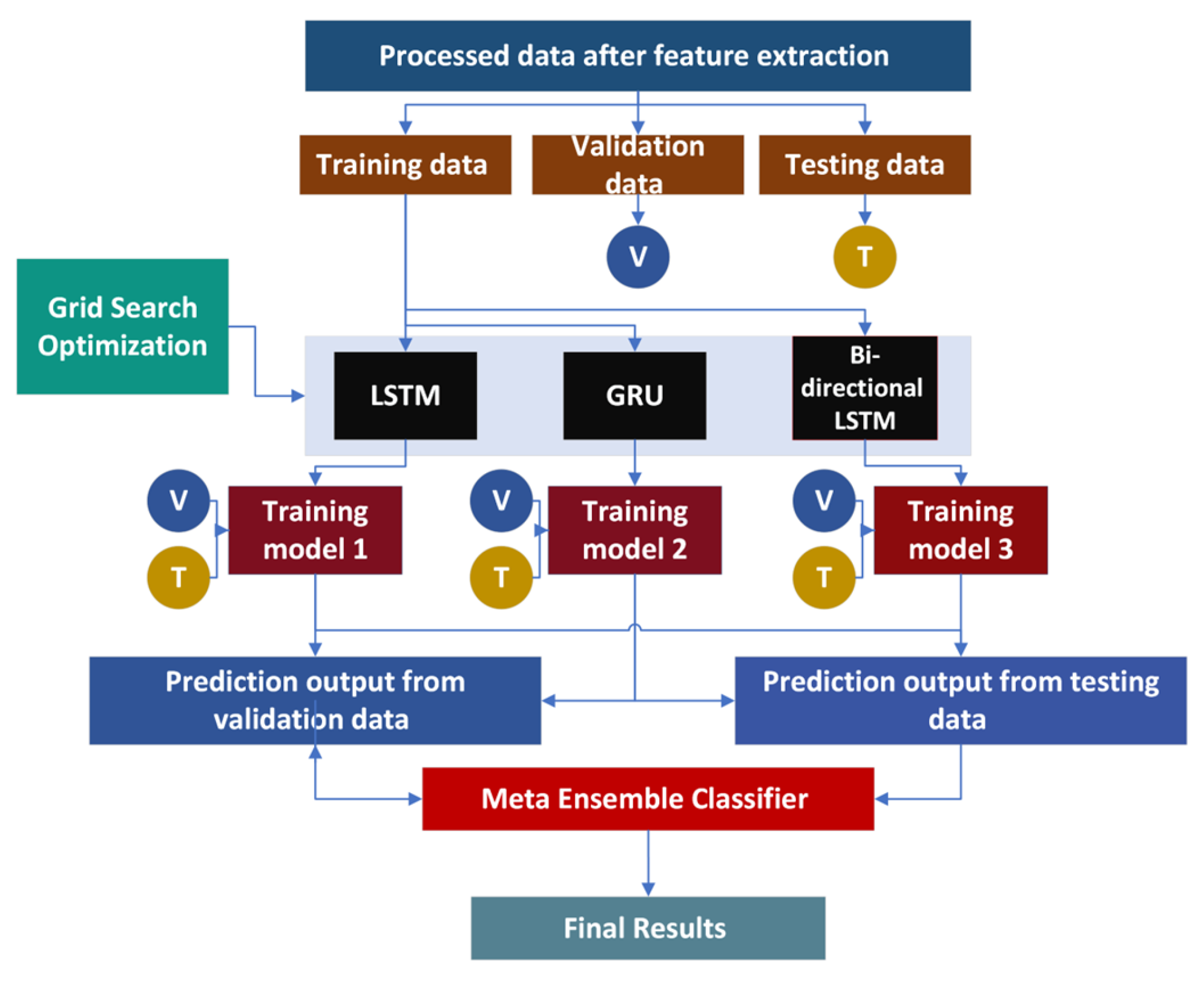 Processed data after feature extraction

Training data

Validation data

Testing data

V

T

Grid Search Optimization

LSTM

GRU

Bi-directional LSTM

V

T

Training model 1

V

T

Training model 2

V

T

Training model 3

Prediction output from validation data

Prediction output from testing data

Meta Ensemble Classifier

Final Results